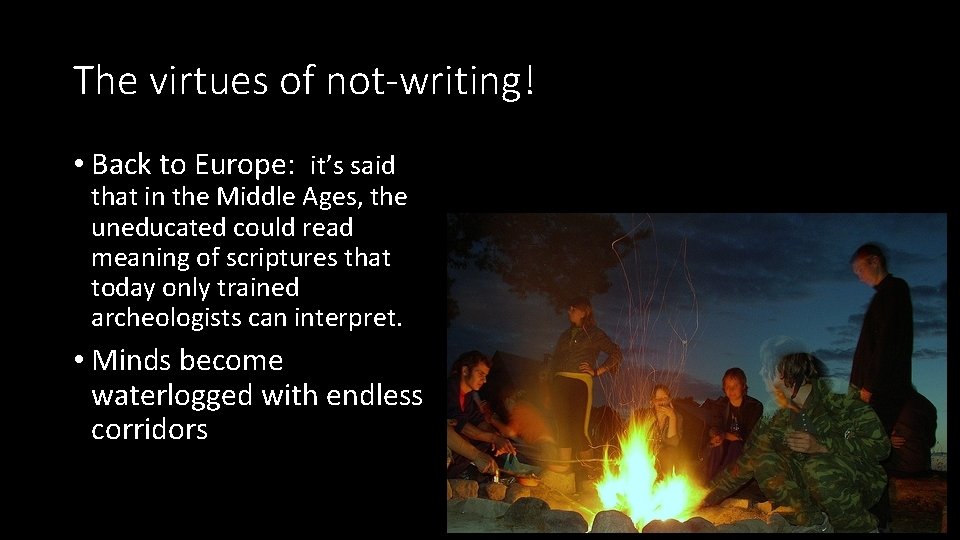 The virtues of not-writing!

• Back to Europe: it's said that in the Middle Ages, the uneducated could read meaning of scriptures that today only trained archeologists can interpret.

• Minds become waterlogged with endless corridors